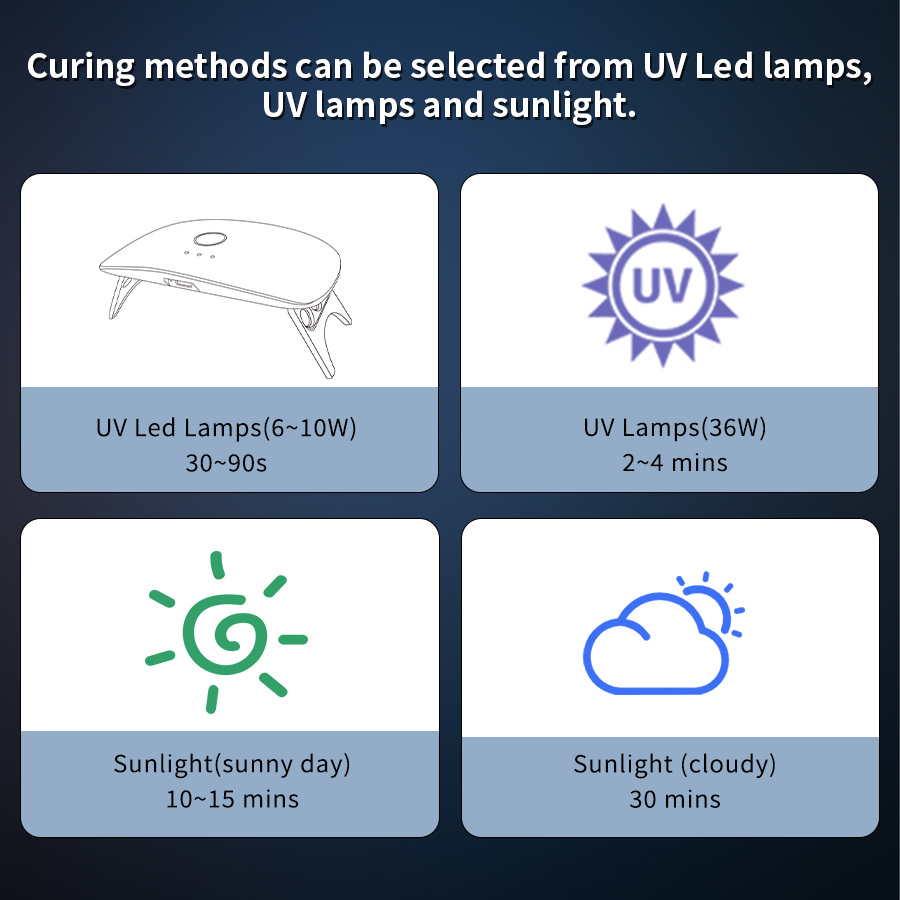 Curing methods can be selected from UV Led lamps, UV lamps and sunlight.

UV Led Lamps(6~10W)
30~90s

UV

UV Lamps(36W)
2~4 mins

Sunlight(sunny day)
10~15 mins

Sunlight (cloudy)
30 mins